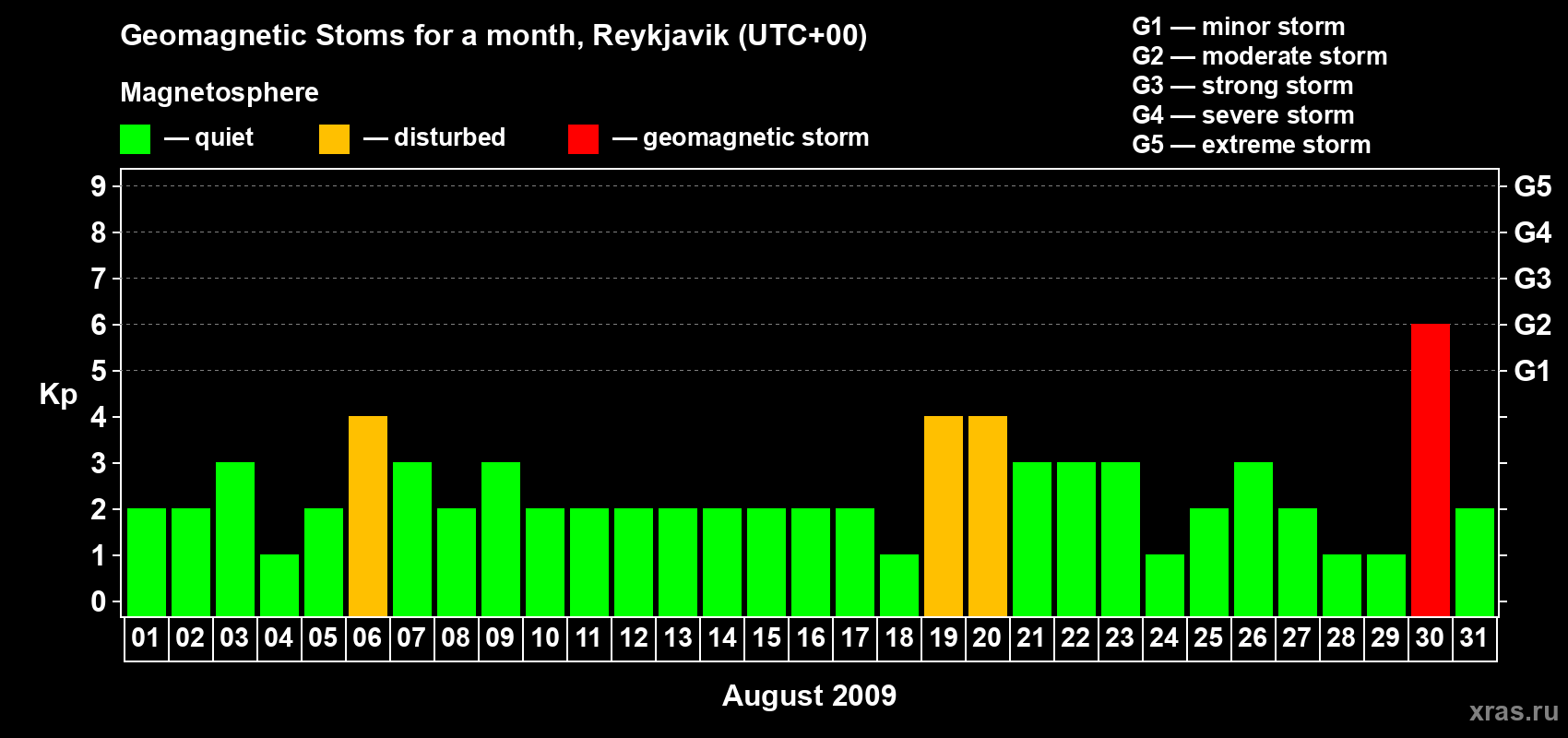 Geomagnetic Stoms for a month, Reykjavik (UTC+00)

Magnetosphere

— quiet — disturbed — geomagnetic storm

G1 — minor storm
G2 — moderate storm
G3 — strong storm
G4 — severe storm
G5 — extreme storm

Kp

9 8 7 6 5 4 3 2 1 0

G5 G4 G3 G2 G1

01 02 03 04 05 06 07 08 09 10 11 12 13 14 15 16 17 18 19 20 21 22 23 24 25 26 27 28 29 30 31

August 2009

xras.ru